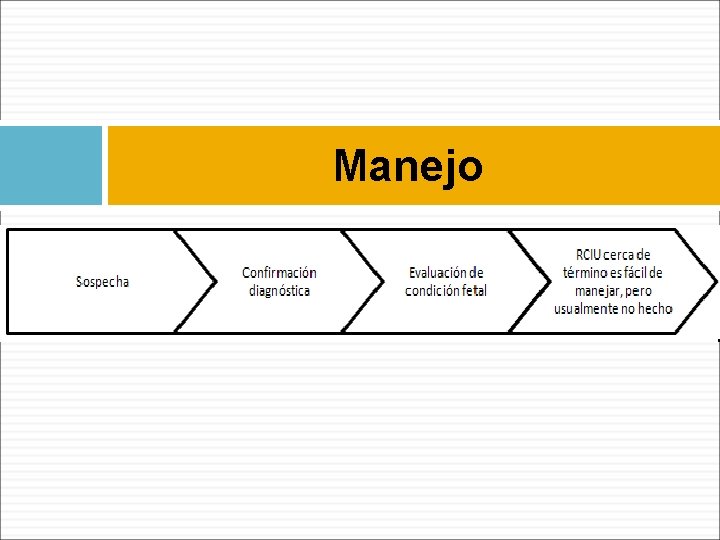 Manejo

Sospecha

Confirmación diagnóstica

Evaluación de condición fetal

RCIU cerca de término es fácil de manejar, pero usualmente no hecho